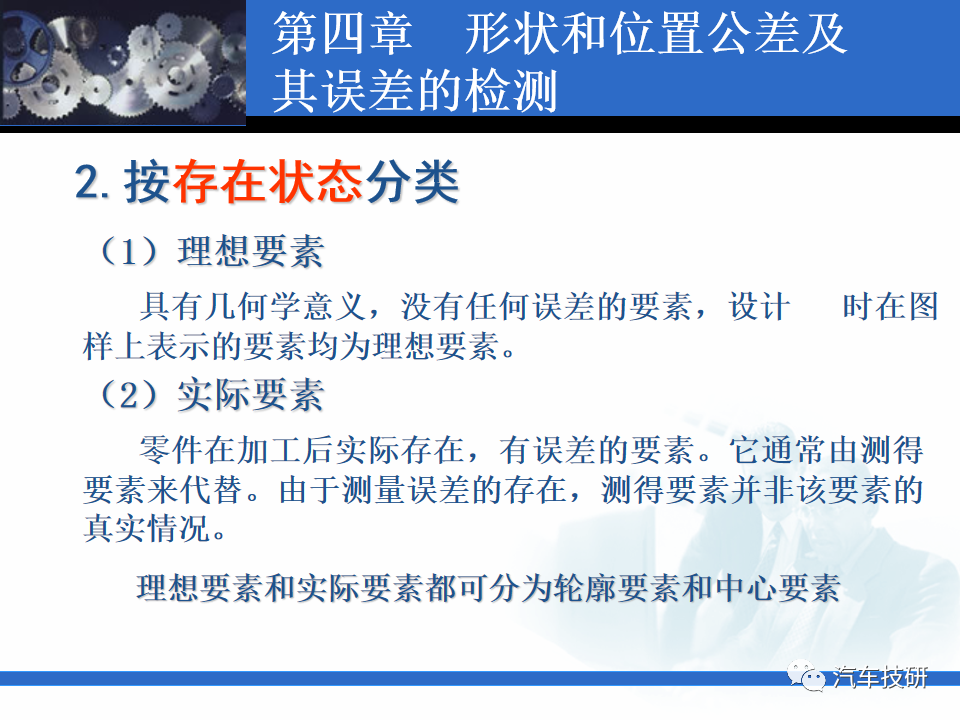 第四章　形状和位置公差及其误差的检测

2. 按存在状态分类

（1）理想要素

具有几何学意义，没有任何误差的要素，设计　时在图样上表示的要素均为理想要素。

（2）实际要素

零件在加工后实际存在，有误差的要素。它通常由测得要素来代替。由于测量误差的存在，测得要素并非该要素的真实情况。

理想要素和实际要素都可分为轮廓要素和中心要素

汽车技研